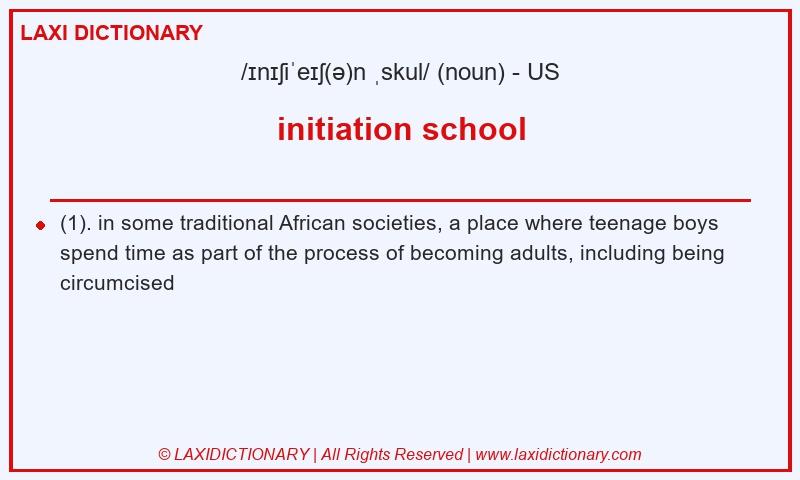 LAXI DICTIONARY

/ɪnɪʃiˈeɪʃ(ə)n ˌskul/ (noun) - US

initiation school

(1). in some traditional African societies, a place where teenage boys spend time as part of the process of becoming adults, including being circumcised

© LAXIDICTIONARY | All Rights Reserved | www.laxidictionary.com